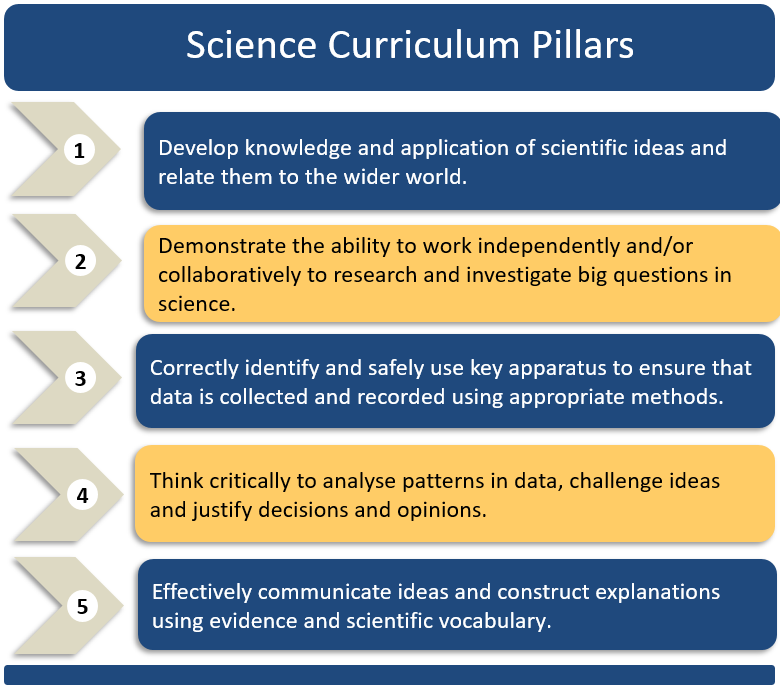 Science Curriculum Pillars

1

Develop knowledge and application of scientific ideas and relate them to the wider world.

2

Demonstrate the ability to work independently and/or collaboratively to research and investigate big questions in science.

3

Correctly identify and safely use key apparatus to ensure that data is collected and recorded using appropriate methods.

4

Think critically to analyse patterns in data, challenge ideas and justify decisions and opinions.

5

Effectively communicate ideas and construct explanations using evidence and scientific vocabulary.